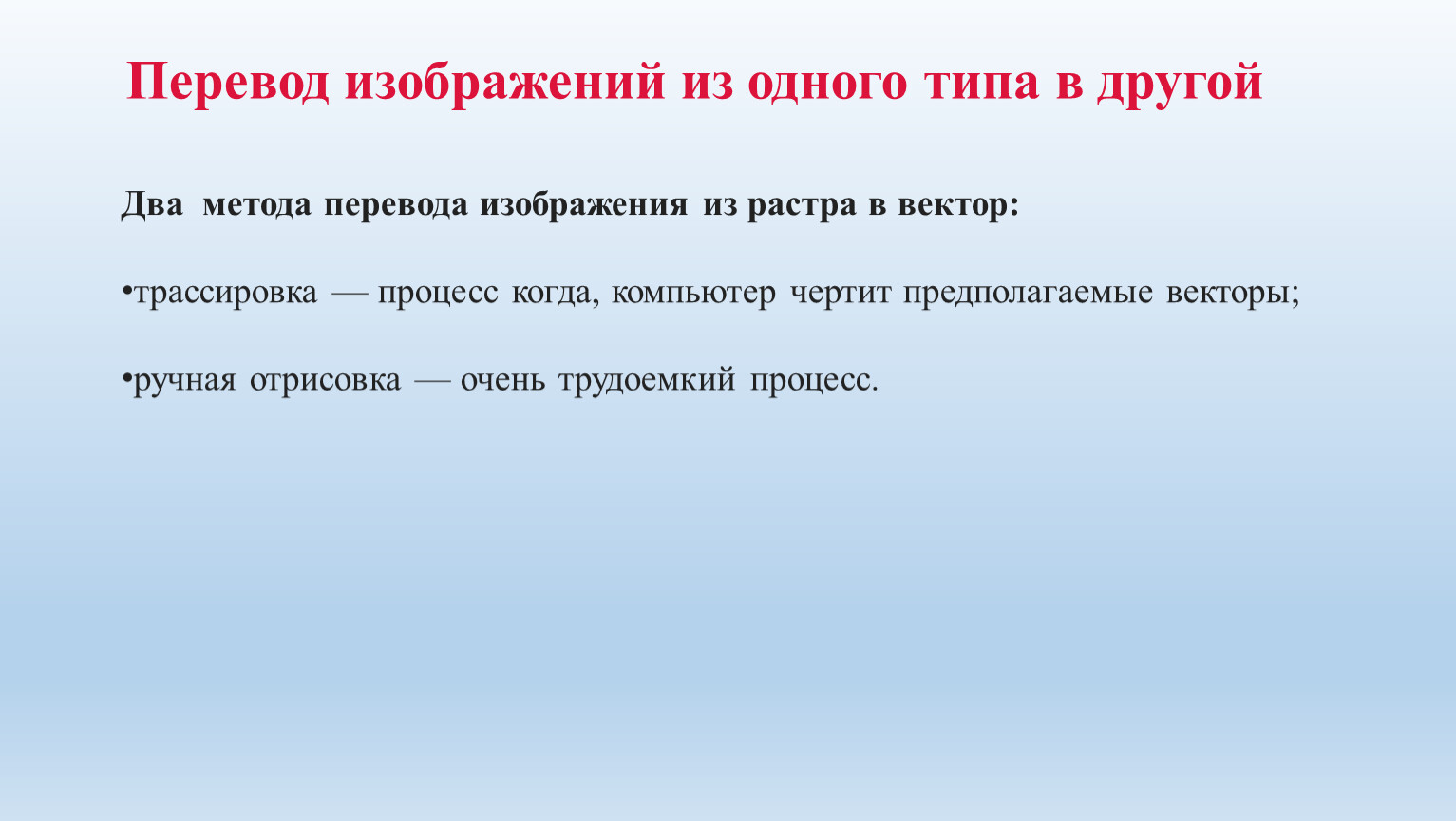 Перевод изображений из одного типа в другой

Два метода перевода изображения из растра в вектор:

•трассировка — процесс когда, компьютер чертит предполагаемые векторы;

•ручная отрисовка — очень трудоемкий процесс.